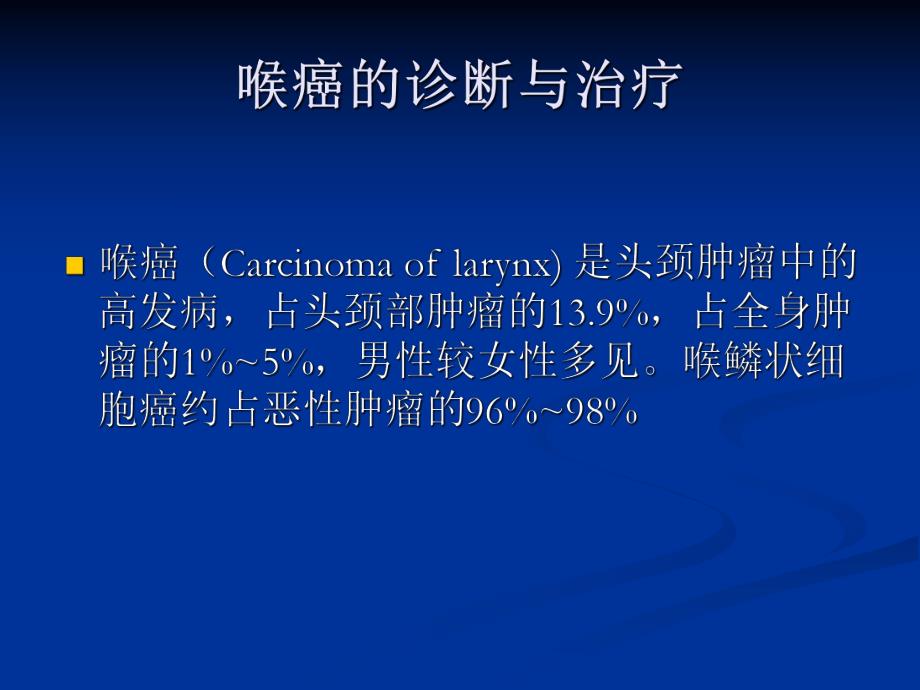 喉癌的诊断与治疗

喉癌（Carcinoma of larynx) 是头颈肿瘤中的高发病，占头颈部肿瘤的13.9%，占全身肿瘤的1%~5%，男性较女性多见。喉鳞状细胞癌约占恶性肿瘤的96%~98%